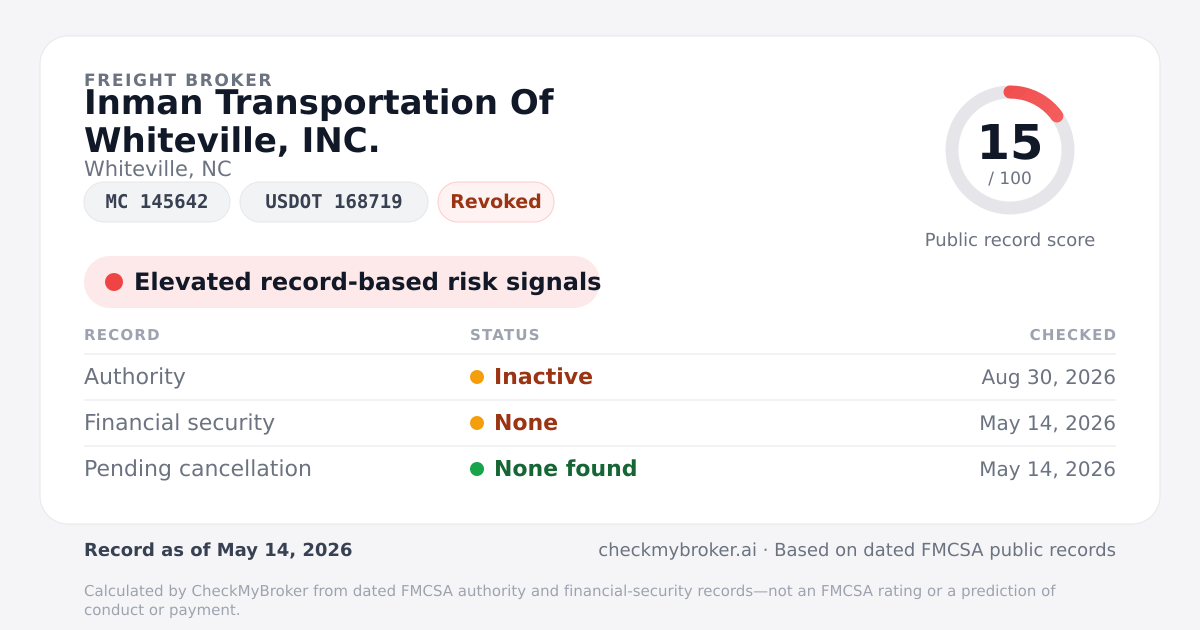 FREIGHT BROKER
Inman Transportation Of Whiteville, INC.
Whiteville, NC

MC 145642
USDOT 168719
Revoked

15
/ 100
Public record score

Elevated record-based risk signals

| RECORD | STATUS | CHECKED |
|---|---|---|
| Authority | Inactive | Aug 30, 2026 |
| Financial security | None | May 14, 2026 |
| Pending cancellation | None found | May 14, 2026 |

Record as of May 14, 2026

checkmybroker.ai · Based on dated FMCSA public records

Calculated by CheckMyBroker from dated FMCSA authority and financial-security records—not an FMCSA rating or a prediction of conduct or payment.